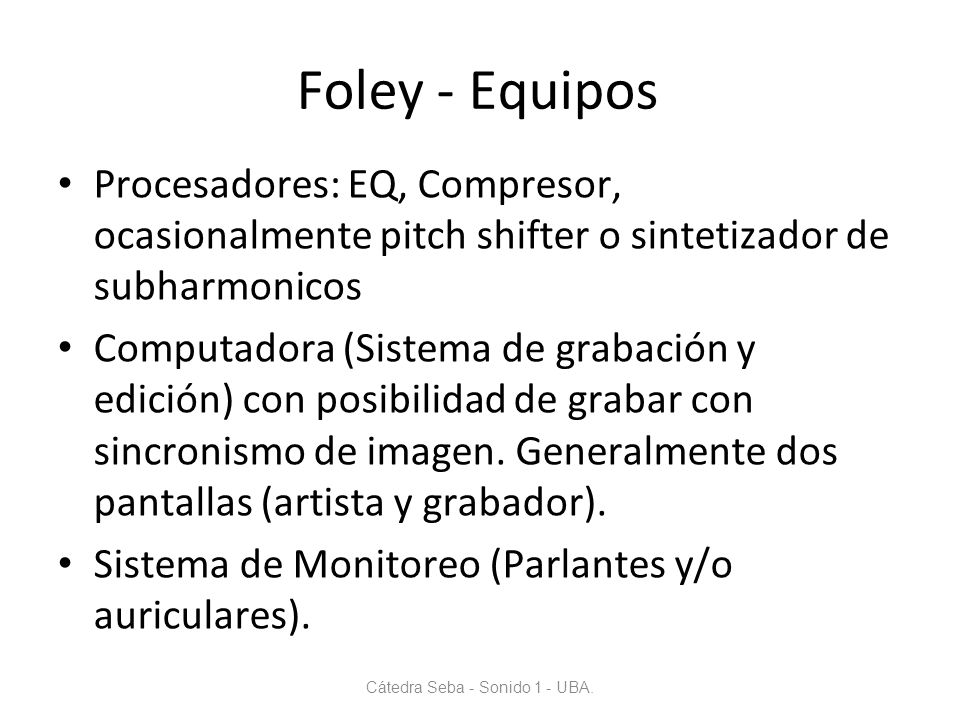 Foley - Equipos

• Procesadores: EQ, Compresor, ocasionalmente pitch shifter o sintetizador de subharmonicos

• Computadora (Sistema de grabación y edición) con posibilidad de grabar con sincronismo de imagen. Generalmente dos pantallas (artista y grabador).

• Sistema de Monitoreo (Parlantes y/o auriculares).

Cátedra Seba - Sonido 1 - UBA.